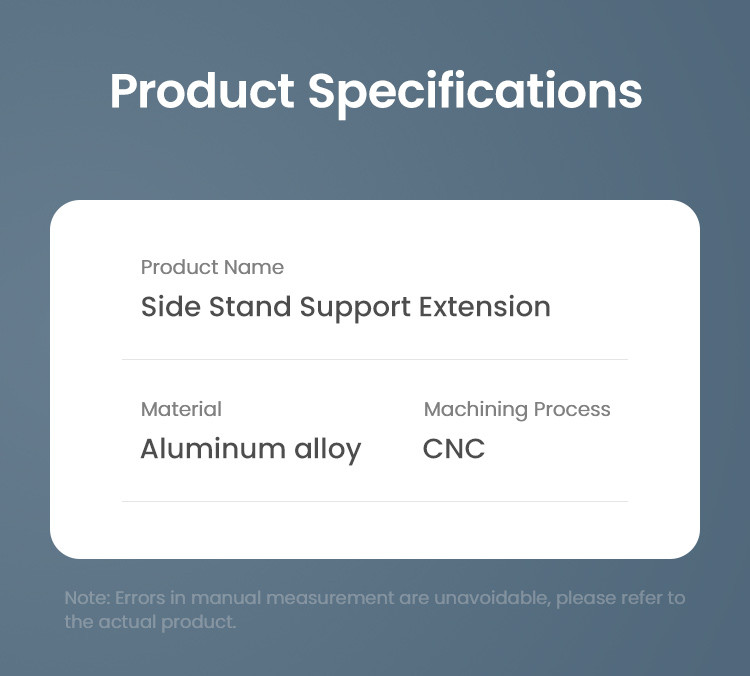 Product Specifications

Product Name
Side Stand Support Extension

Material
Aluminum alloy

Machining Process
CNC

Note: Errors in manual measurement are unavoidable, please refer to the actual product.